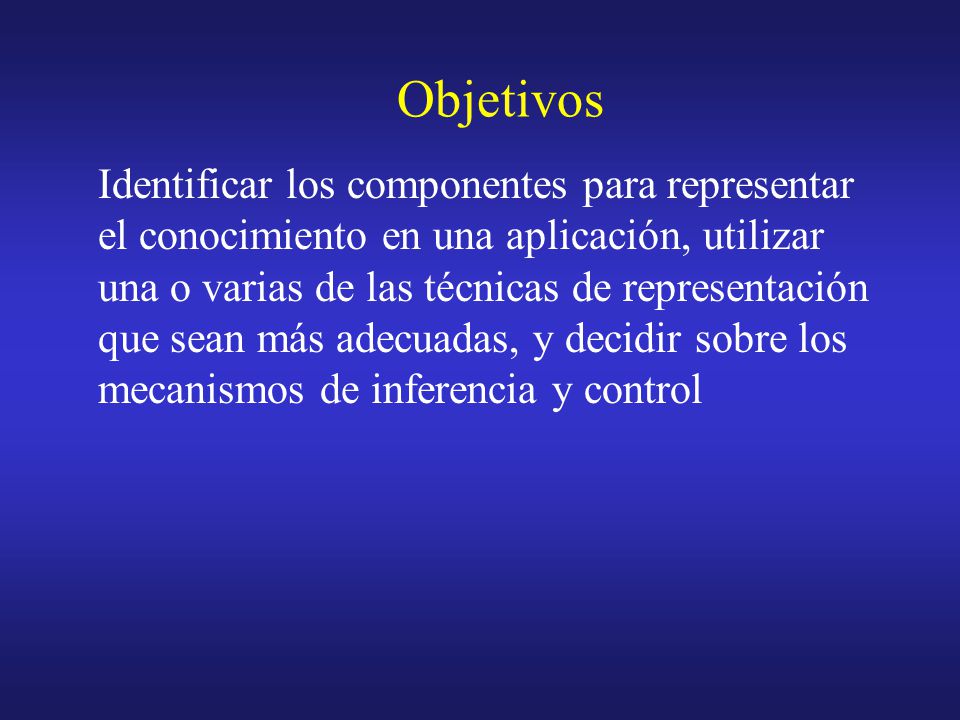 Objetivos

Identificar los componentes para representar el conocimiento en una aplicación, utilizar una o varias de las técnicas de representación que sean más adecuadas, y decidir sobre los mecanismos de inferencia y control